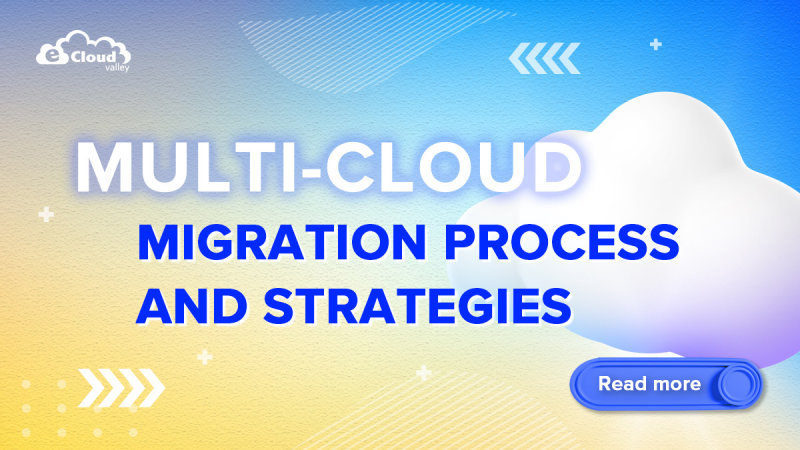 eCloud valley

MULTI-CLOUD

MIGRATION PROCESS AND STRATEGIES

Read more